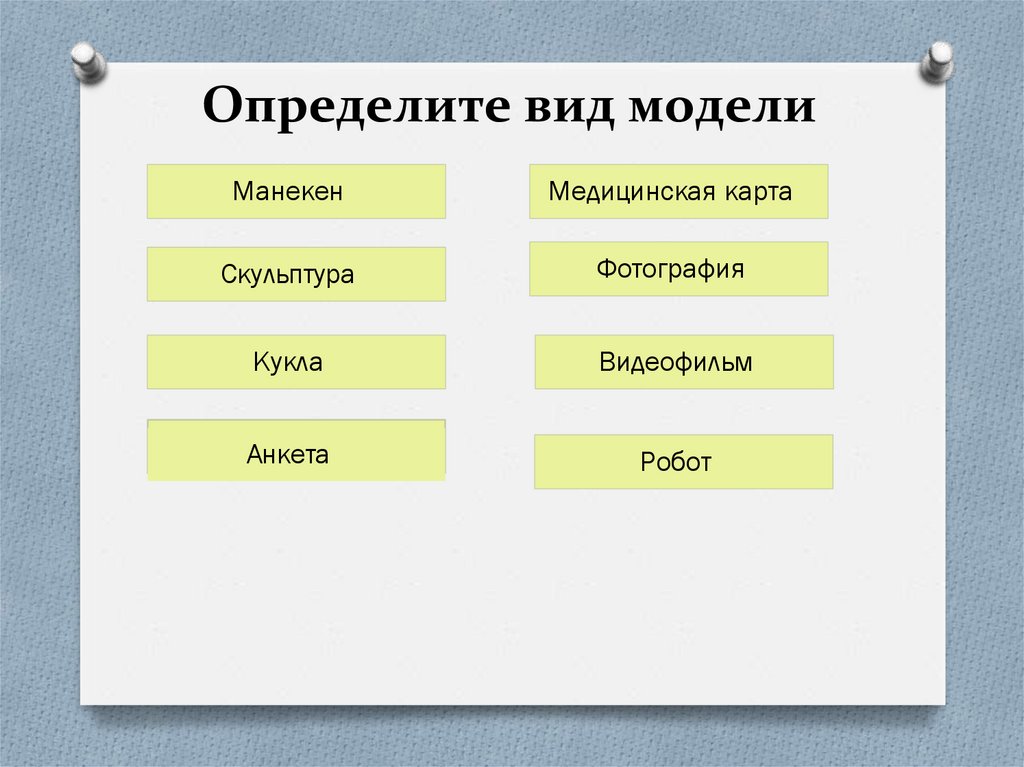 Определите вид модели

Манекен

Скульптура

Кукла

Анкета

Медицинская карта

Фотография

Видеофильм

Робот